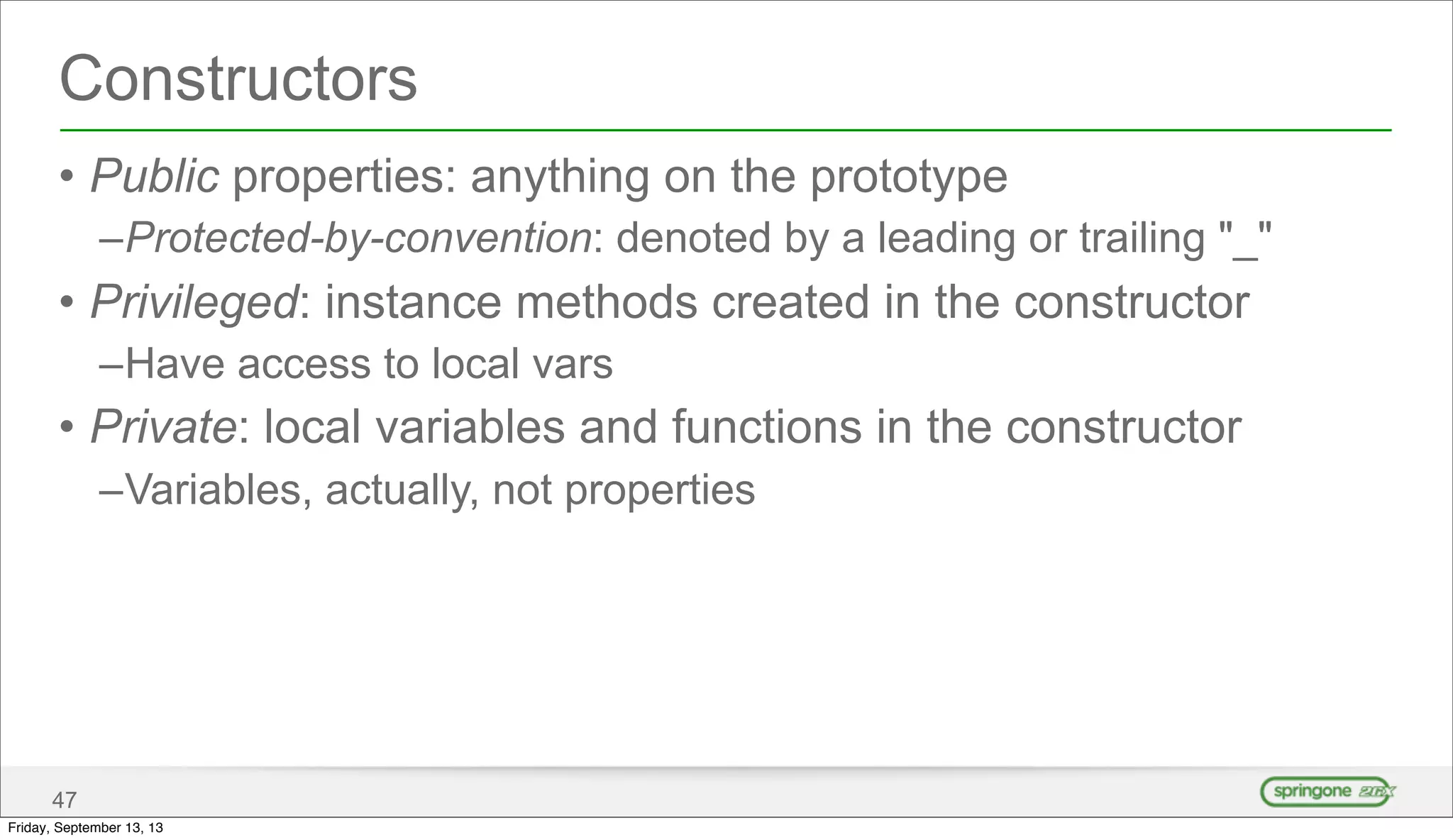 Constructors

• Public properties: anything on the prototype
–Protected-by-convention: denoted by a leading or trailing "_"
• Privileged: instance methods created in the constructor
–Have access to local vars
• Private: local variables and functions in the constructor
–Variables, actually, not properties

47

springone 2GX

Friday, September 13, 13